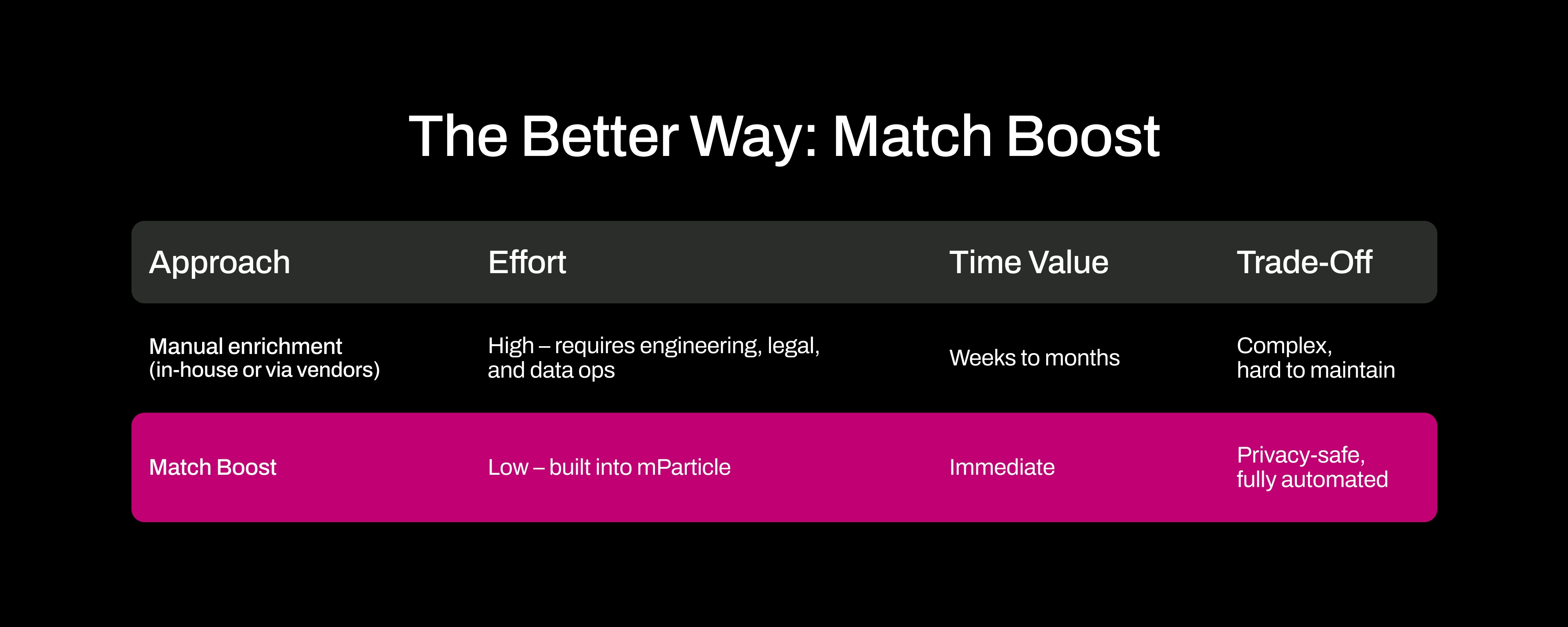 The Better Way: Match Boost

| Approach | Effort | Time Value | Trade-Off |
|---|---|---|---|
| Manual enrichment (in-house or via vendors) | High – requires engineering, legal, and data ops | Weeks to months | Complex, hard to maintain |
| Match Boost | Low – built into mParticle | Immediate | Privacy-safe, fully automated |